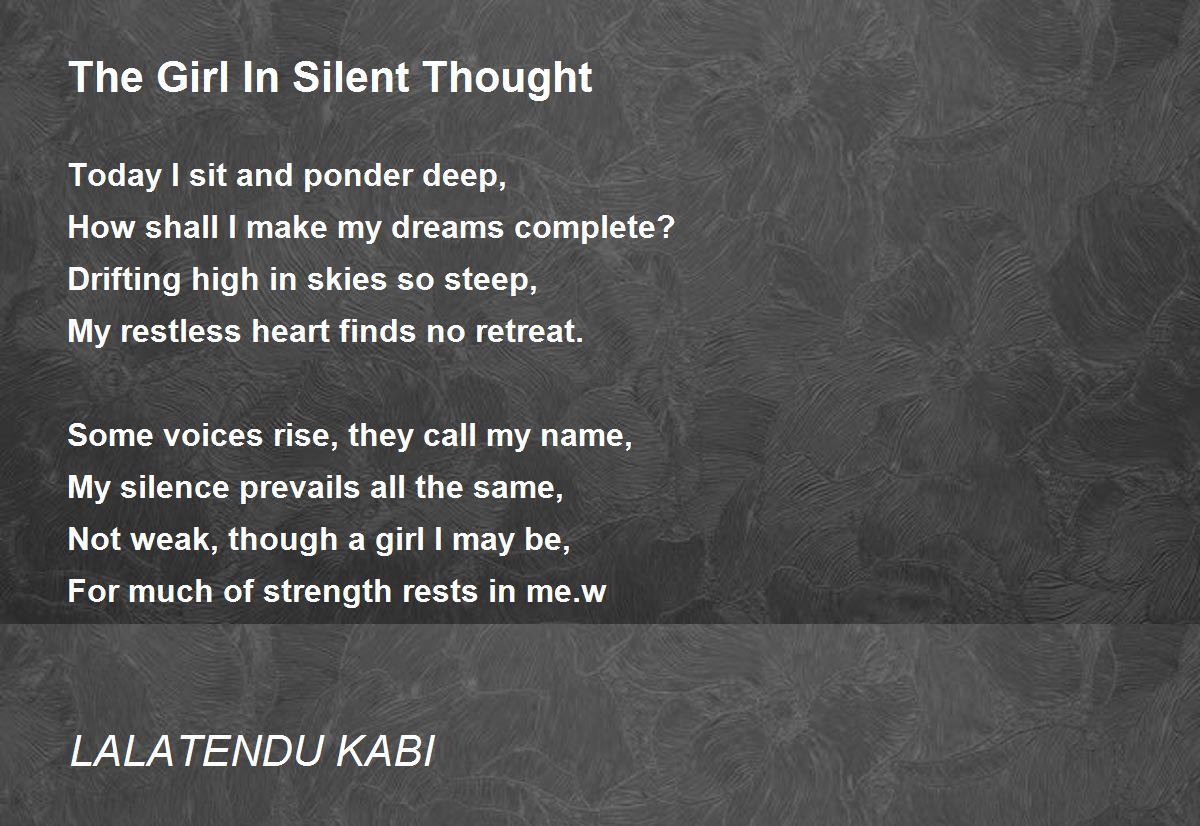 The Girl In Silent Thought

Today I sit and ponder deep,
How shall I make my dreams complete?
Drifting high in skies so steep,
My restless heart finds no retreat.

Some voices rise, they call my name,
My silence prevails all the same,
Not weak, though a girl I may be,
For much of strength rests in me.w

LALATENDU KABI